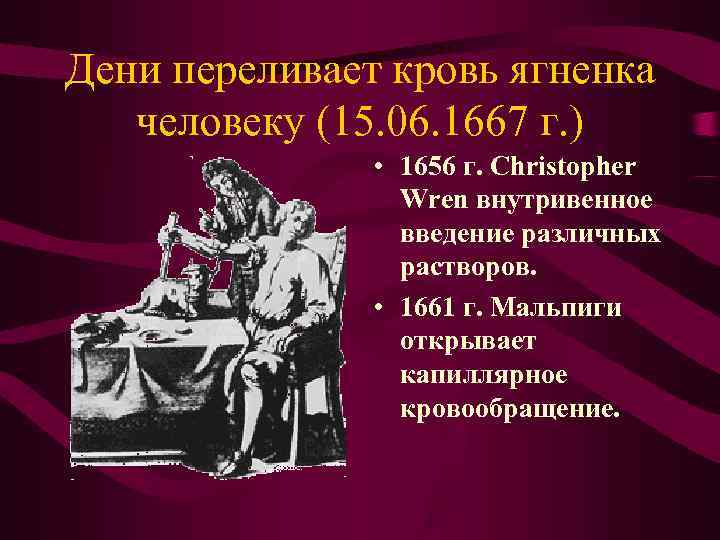 Дени переливает кровь ягненка человеку (15.06.1667 г.)

• 1656 г. Christopher Wren внутривенное введение различных растворов.

• 1661 г. Мальпиги открывает капиллярное кровообращение.